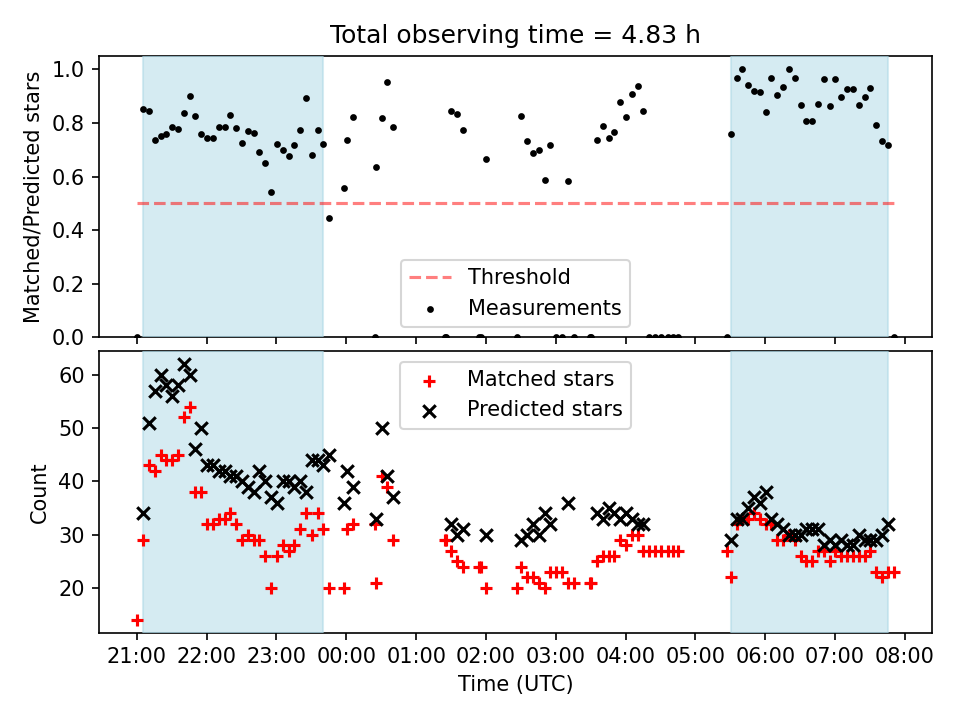 Total observing time = 4.83 h

Matched/Predicted stars

1.0
0.8
0.6
0.4
0.2
0.0

Threshold
Measurements

Count

60
50
40
30
20

Matched stars
Predicted stars

21:00 22:00 23:00 00:00 01:00 02:00 03:00 04:00 05:00 06:00 07:00 08:00

Time (UTC)